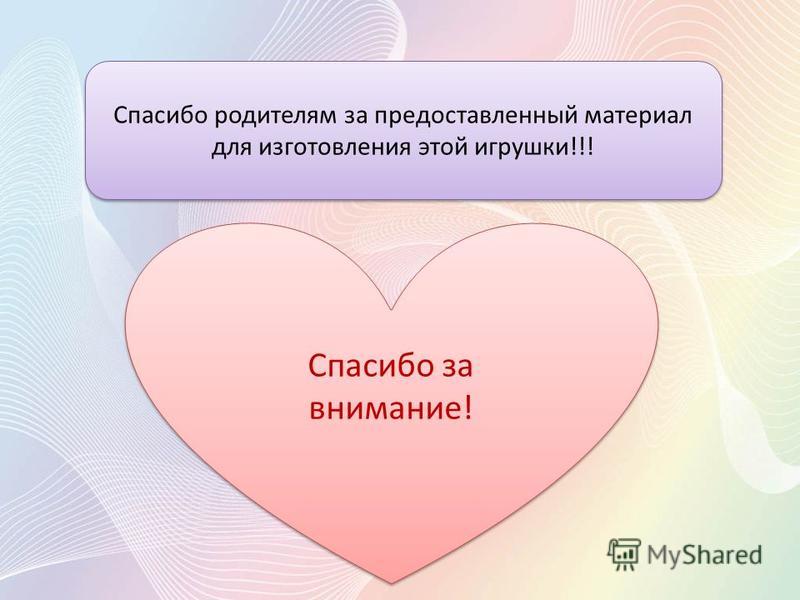 Спасибо родителям за предоставленный материал для изготовления этой игрушки!!!

Спасибо за внимание!

MyShared